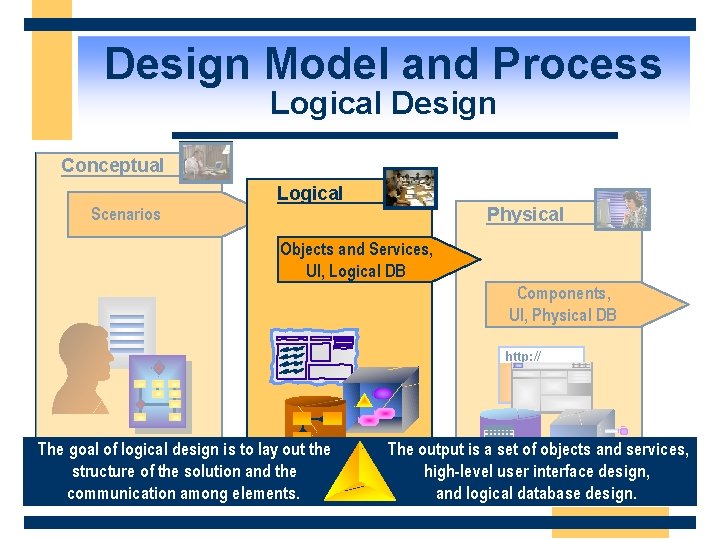 Design Model and Process
Logical Design

Conceptual

Scenarios

Logical

Objects and Services, UI, Logical DB

Physical

Components, UI, Physical DB

http://

The goal of logical design is to lay out the structure of the solution and the communication among elements.

The output is a set of objects and services, high-level user interface design, and logical database design.